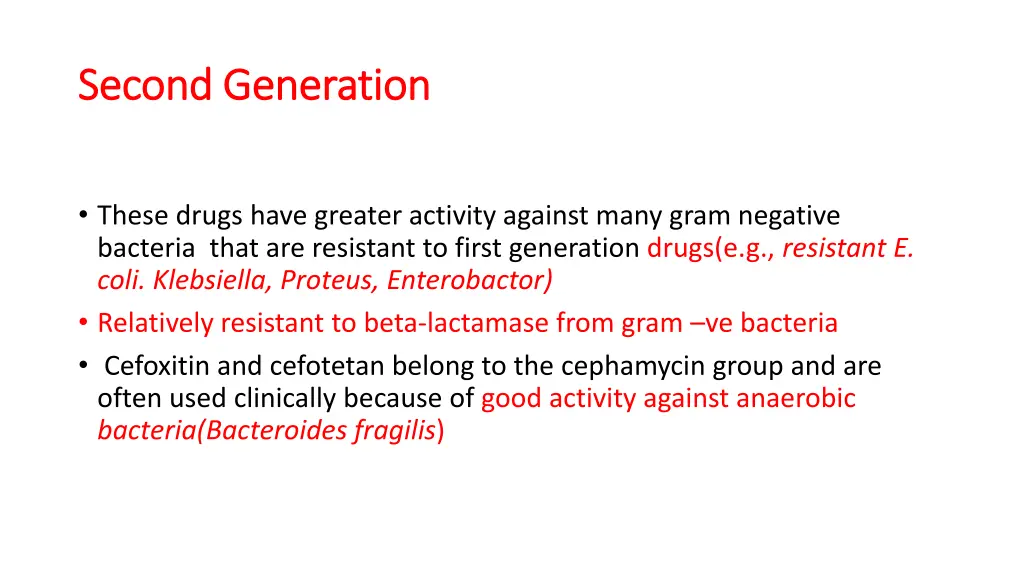 Second Generation

• These drugs have greater activity against many gram negative bacteria that are resistant to first generation drugs(e.g., resistant E. coli. Klebsiella, Proteus, Enterobactor)
• Relatively resistant to beta-lactamase from gram –ve bacteria
• Cefoxitin and cefotetan belong to the cephamycin group and are often used clinically because of good activity against anaerobic bacteria(Bacteroides fragilis)